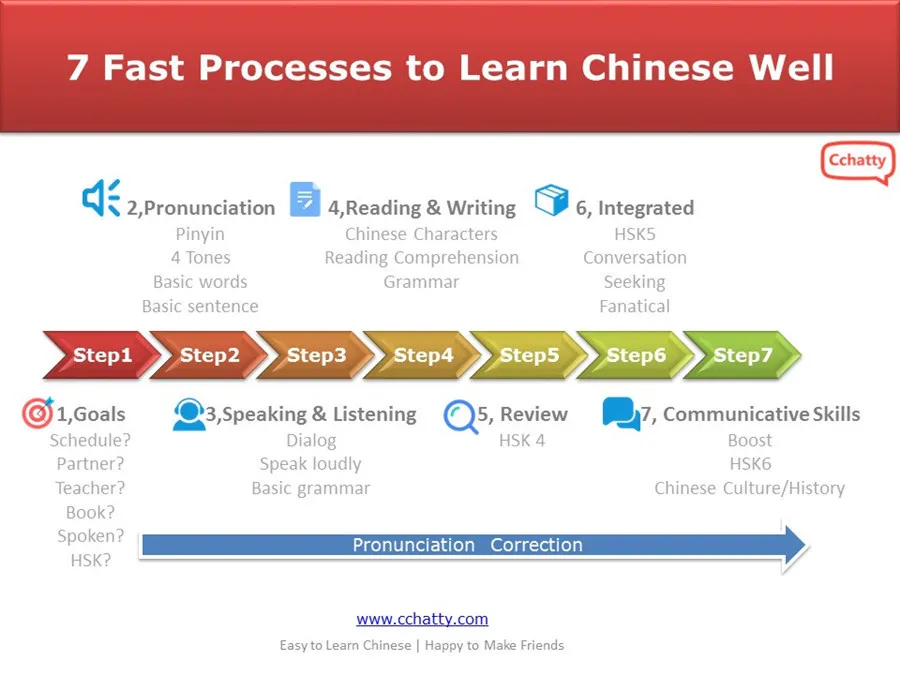 7 Fast Processes to Learn Chinese Well

Cchatty

2,Pronunciation
Pinyin
4 Tones
Basic words
Basic sentence

4,Reading & Writing
Chinese Characters
Reading Comprehension
Grammar

6, Integrated
HSK5
Conversation
Seeking
Fanatical

Step1 Step2 Step3 Step4 Step5 Step6 Step7

1,Goals
Schedule?
Partner?
Teacher?
Book?
Spoken?
HSK?

3,Speaking & Listening
Dialog
Speak loudly
Basic grammar

5, Review
HSK 4

7, Communicative Skills
Boost
HSK6
Chinese Culture/History

Pronunciation Correction

www.cchatty.com

Easy to Learn Chinese | Happy to Make Friends